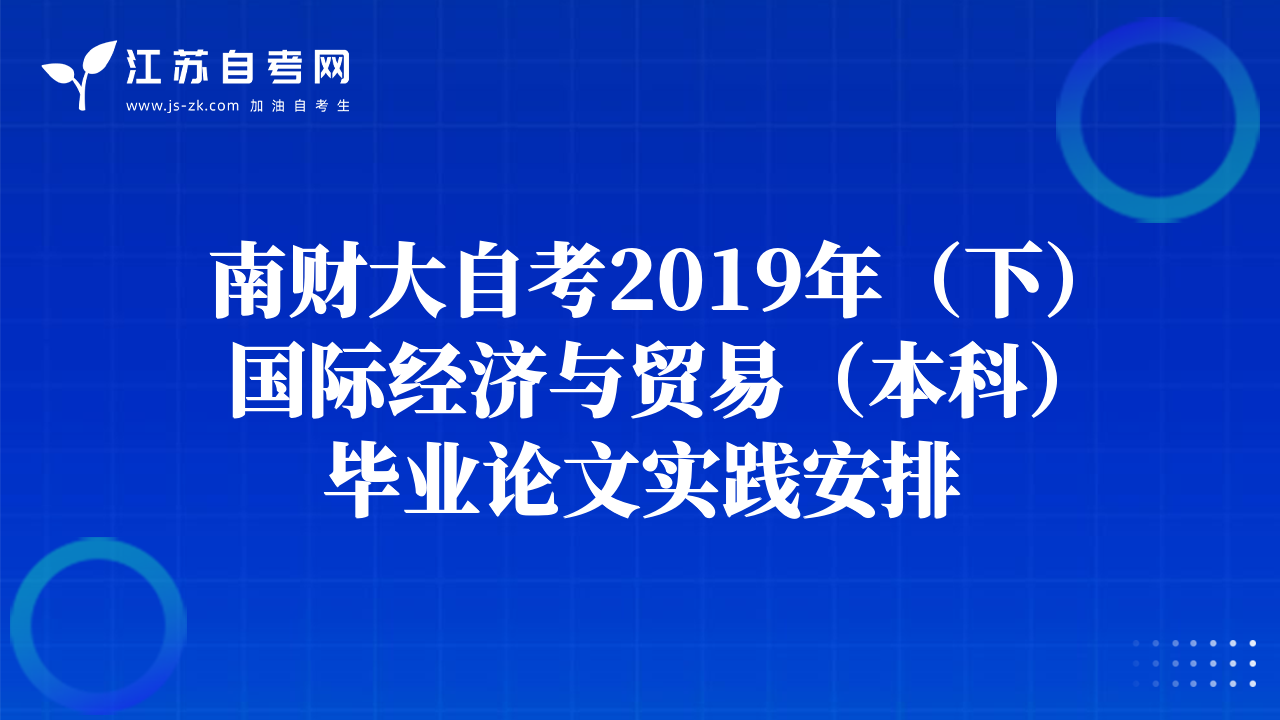 江苏自考网
www.js-zk.com 加油自考生

南财大自考2019年（下）国际经济与贸易（本科）毕业论文实践安排